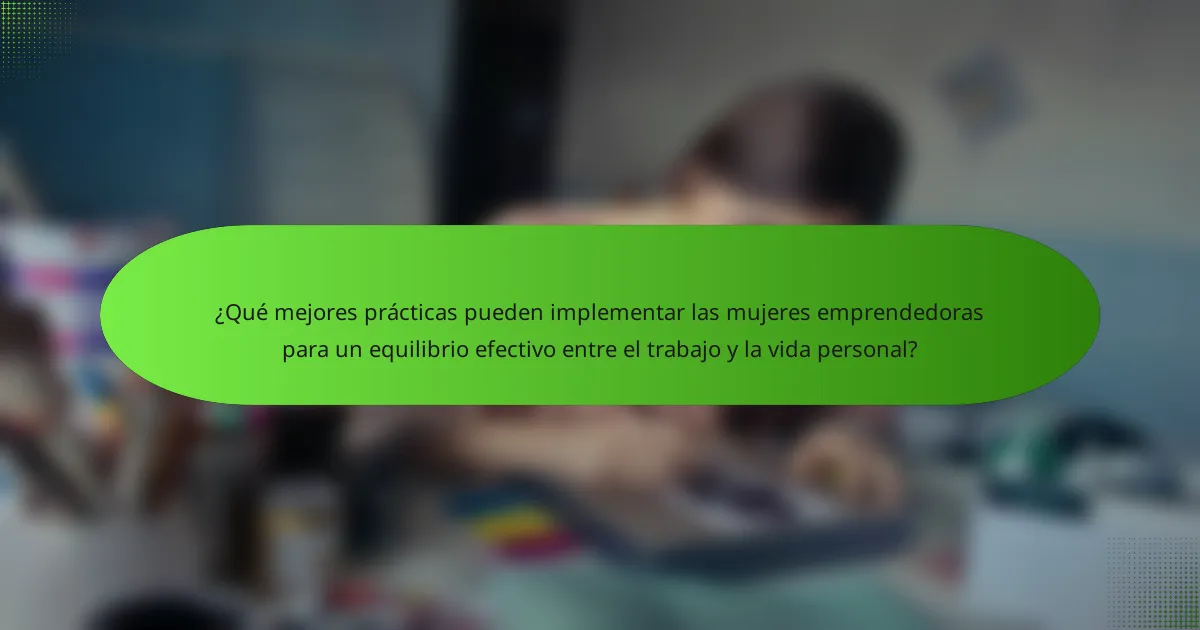 ¿Qué mejores prácticas pueden implementar las mujeres emprendedoras para un equilibrio efectivo entre el trabajo y la vida personal?